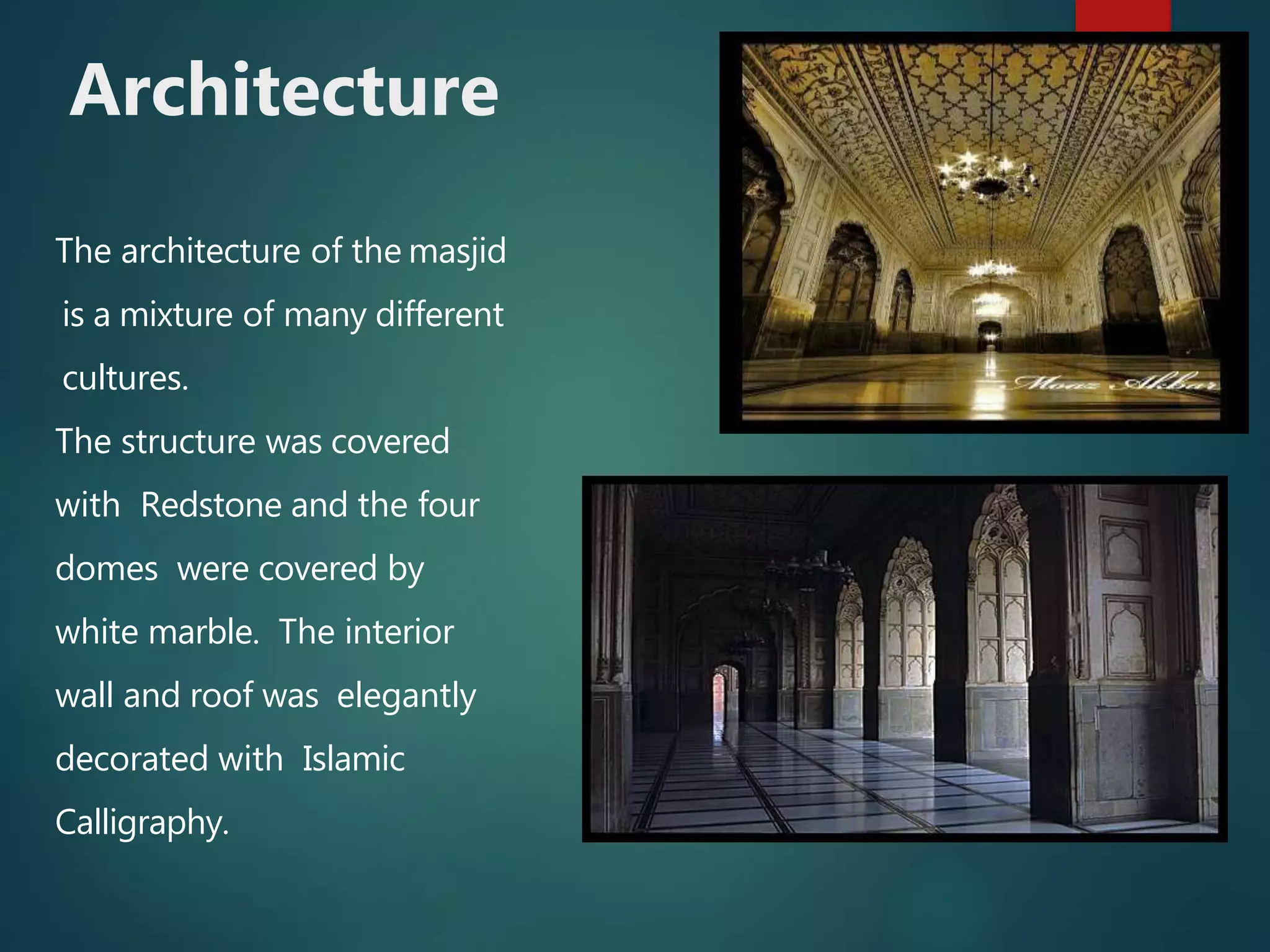 Architecture

The architecture of the masjid is a mixture of many different cultures.

The structure was covered with Redstone and the four domes were covered by white marble. The interior wall and roof was elegantly decorated with Islamic Calligraphy.

Moaz Akbar